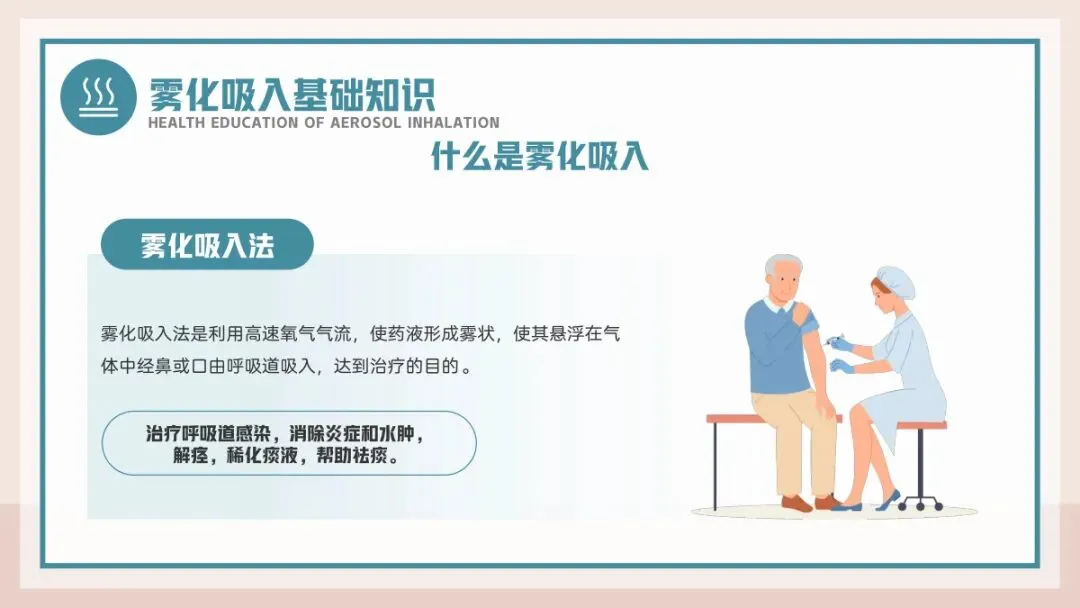 雾化吸入基础知识
HEALTH EDUCATION OF AEROSOL INHALATION

什么是雾化吸入

雾化吸入法

雾化吸入法是利用高速氧气气流，使药液形成雾状，使其悬浮在气体中经鼻或口由呼吸道吸入，达到治疗的目的。

治疗呼吸道感染，消除炎症和水肿，解痉，稀化痰液，帮助祛痰。